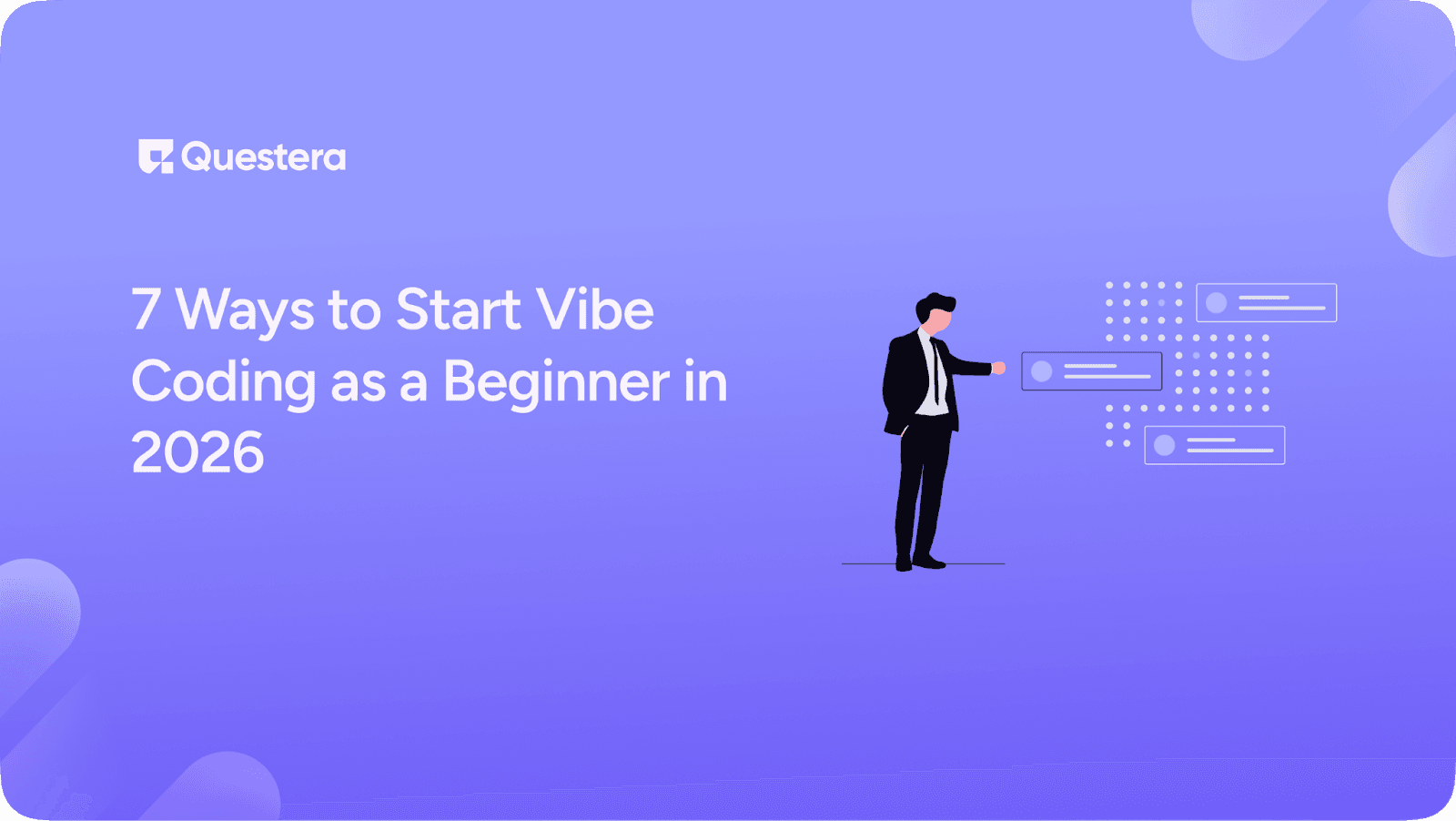 Questera

7 Ways to Start Vibe Coding as a Beginner in 2026